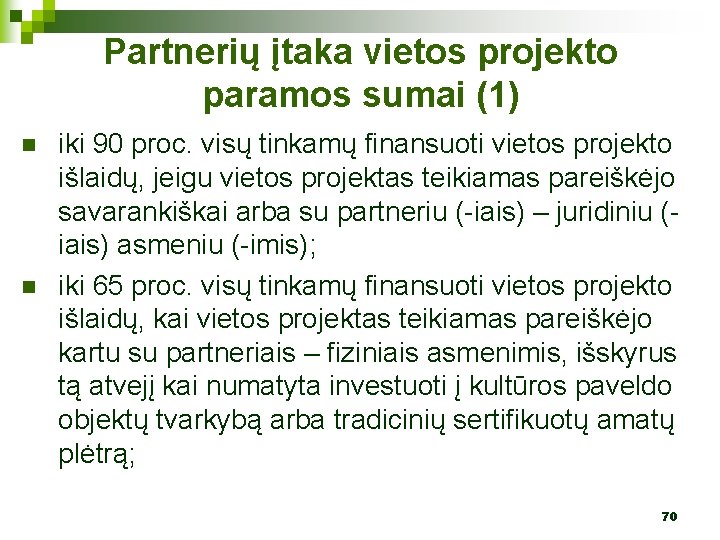 Partnerių įtaka vietos projekto paramos sumai (1)

- iki 90 proc. visų tinkamų finansuoti vietos projekto išlaidų, jeigu vietos projektas teikiamas pareiškėjo savarankiškai arba su partneriu (-iais) – juridiniu (-iais) asmeniu (-imis);
- iki 65 proc. visų tinkamų finansuoti vietos projekto išlaidų, kai vietos projektas teikiamas pareiškėjo kartu su partneriais – fiziniais asmenimis, išskyrus tą atvejį kai numatyta investuoti į kultūros paveldo objektų tvarkybą arba tradicinių sertifikuotų amatų plėtrą;

70